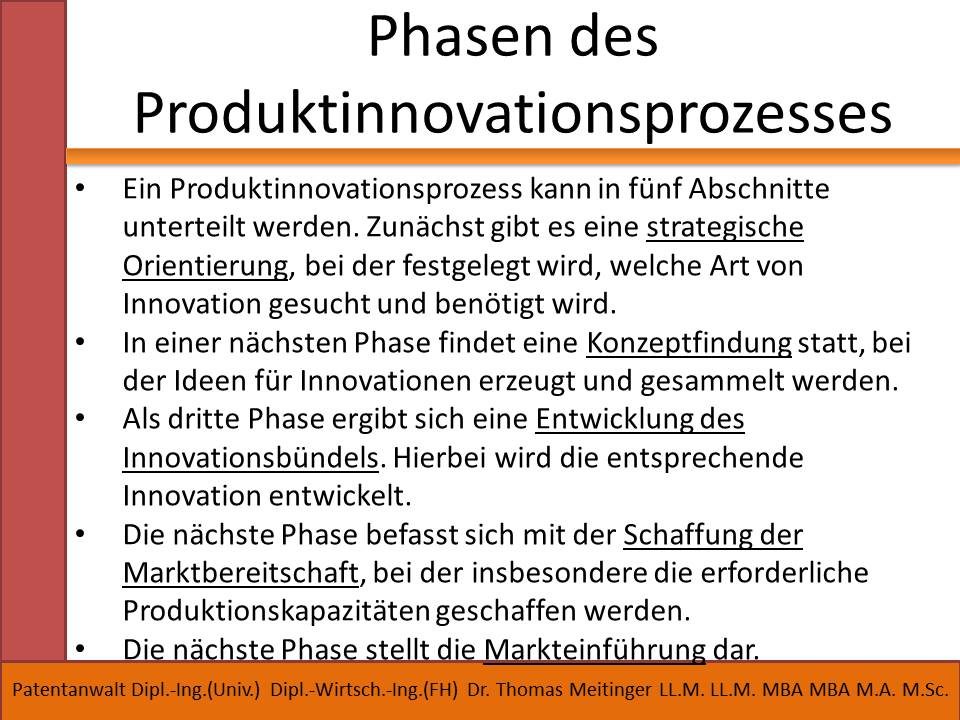 Phasen des Produktinnovationsprozesses

• Ein Produktinnovationsprozess kann in fünf Abschnitte unterteilt werden. Zunächst gibt es eine strategische Orientierung, bei der festgelegt wird, welche Art von Innovation gesucht und benötigt wird.
• In einer nächsten Phase findet eine Konzeptfindung statt, bei der Ideen für Innovationen erzeugt und gesammelt werden.
• Als dritte Phase ergibt sich eine Entwicklung des Innovationsbündels. Hierbei wird die entsprechende Innovation entwickelt.
• Die nächste Phase befasst sich mit der Schaffung der Marktbereitschaft, bei der insbesondere die erforderliche Produktionskapazitäten geschaffen werden.
• Die nächste Phase stellt die Markteinführung dar.

Patentanwalt Dipl.-Ing.(Univ.) Dipl.-Wirtsch.-Ing.(FH) Dr. Thomas Meitinger LL.M. LL.M. MBA MBA M.A. M.Sc.